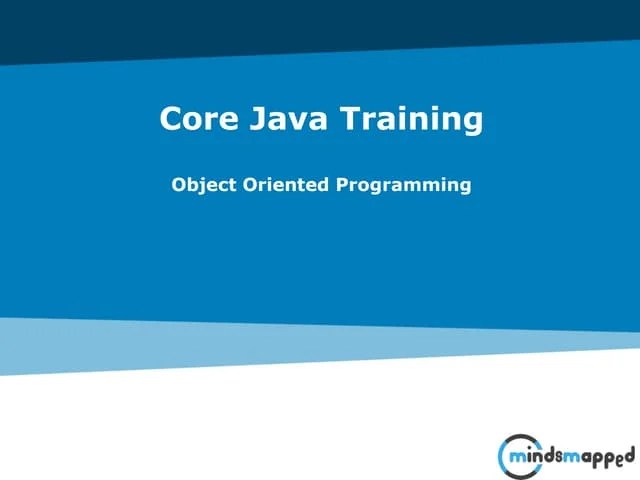 Core Java Training

Object Oriented Programming

mindsmapped